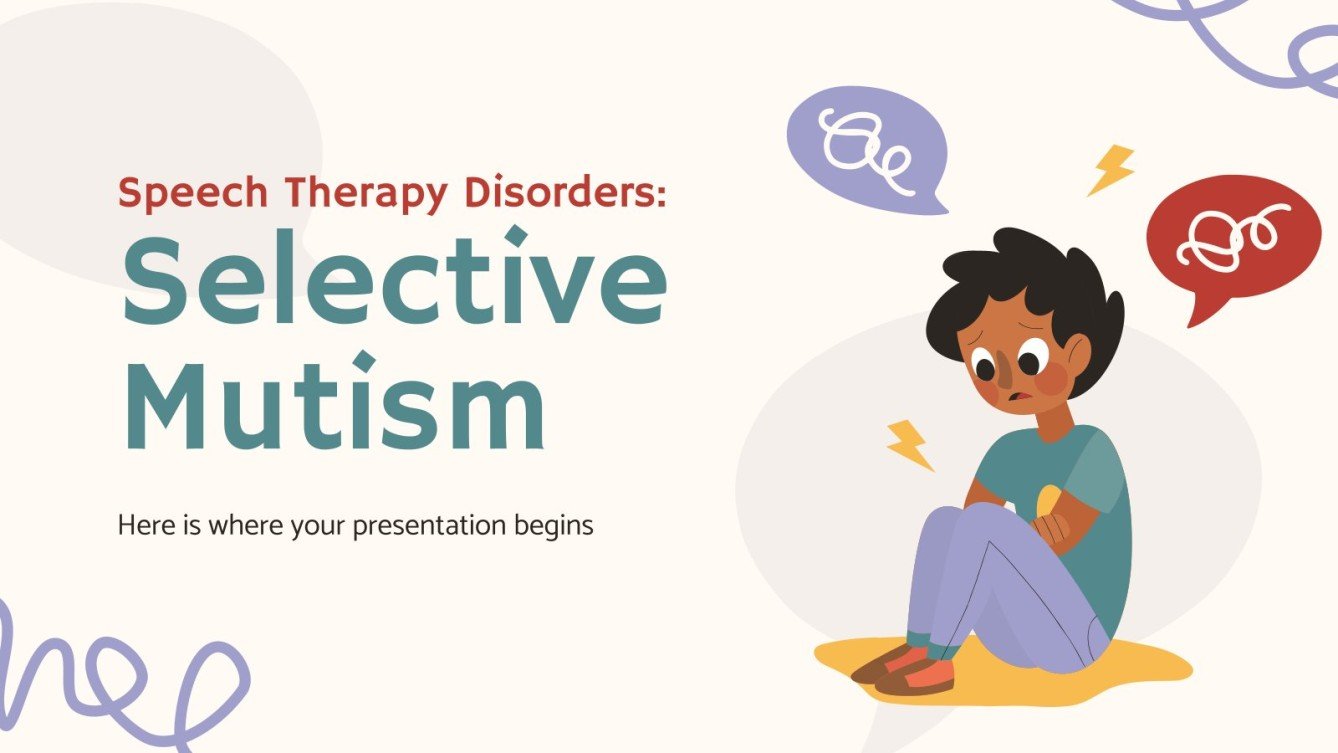 Speech Therapy Disorders:
Selective Mutism

Here is where your presentation begins